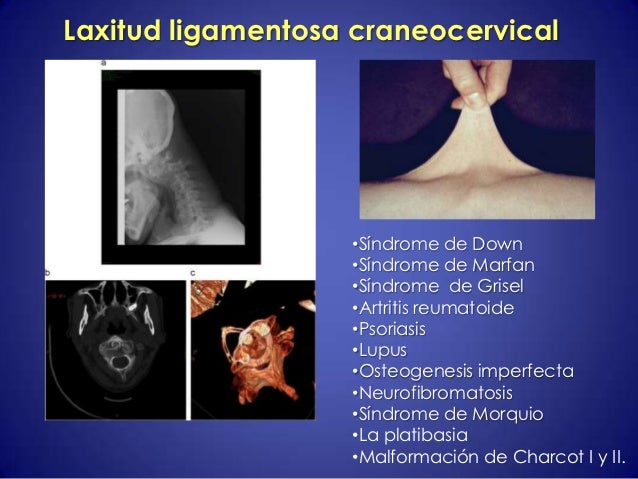 Laxitud ligamentosa craneocervical

a

b

c

•Síndrome de Down
•Síndrome de Marfan
•Síndrome de Grisel
•Artritis reumatoide
•Psoriasis
•Lupus
•Osteogenesis imperfecta
•Neurofibromatosis
•Síndrome de Morquio
•La platibasia
•Malformación de Charcot I y II.